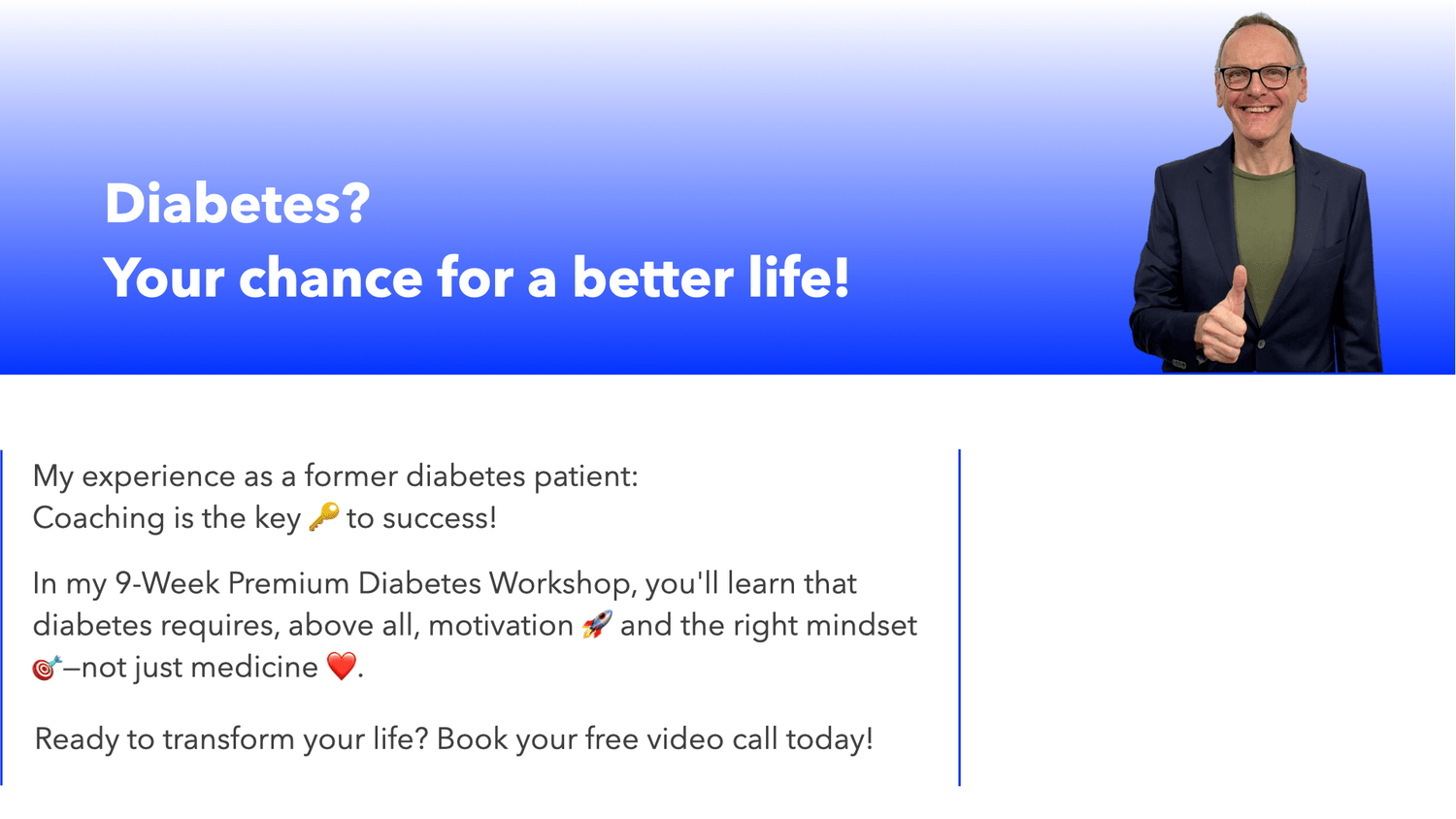 Diabetes?
Your chance for a better life!

My experience as a former diabetes patient:
Coaching is the key 🔑 to success!

In my 9-Week Premium Diabetes Workshop, you'll learn that diabetes requires, above all, motivation 🚀 and the right mindset 🎯—not just medicine ❤️.

Ready to transform your life? Book your free video call today!